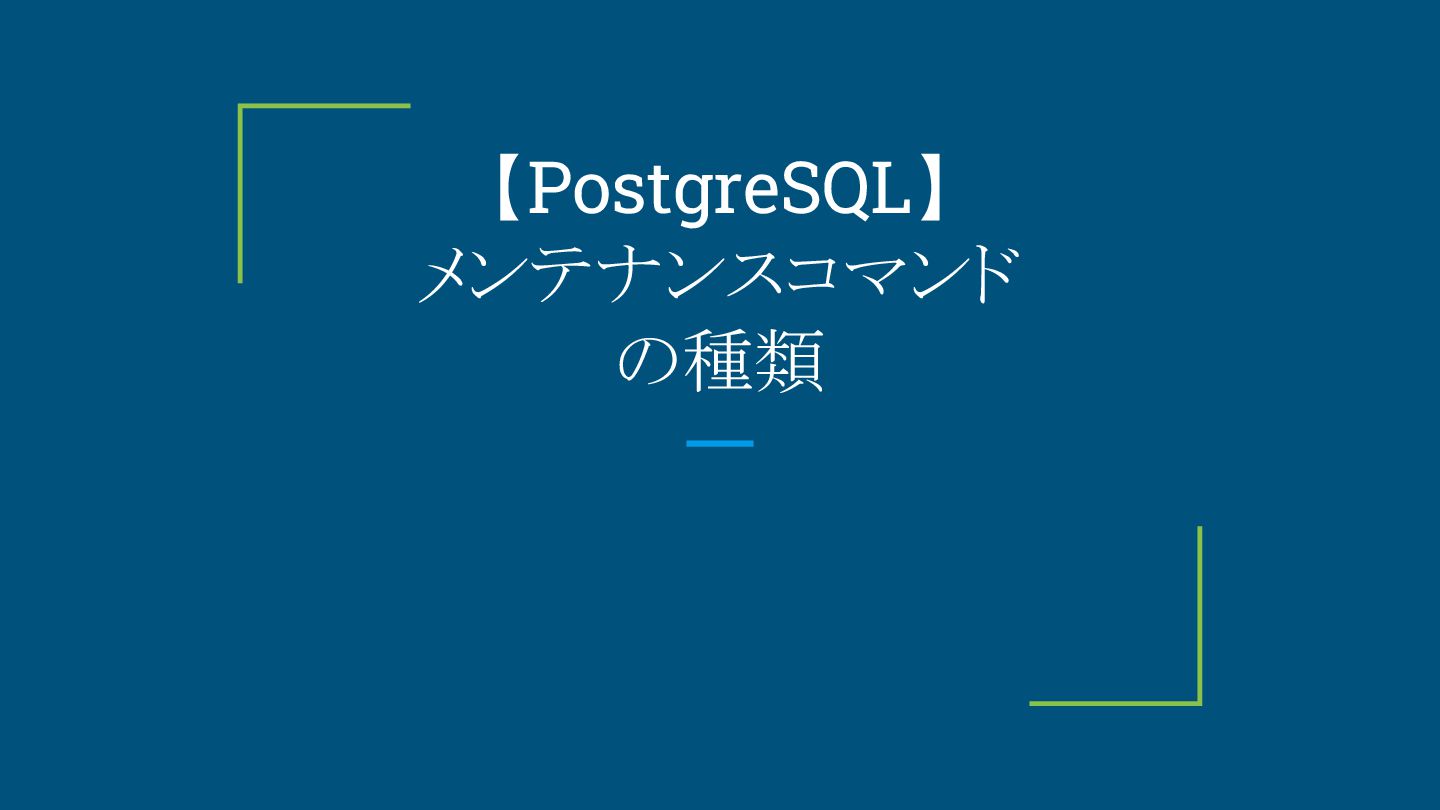 【PostgreSQL】
メンテナンスコマンド
の種類